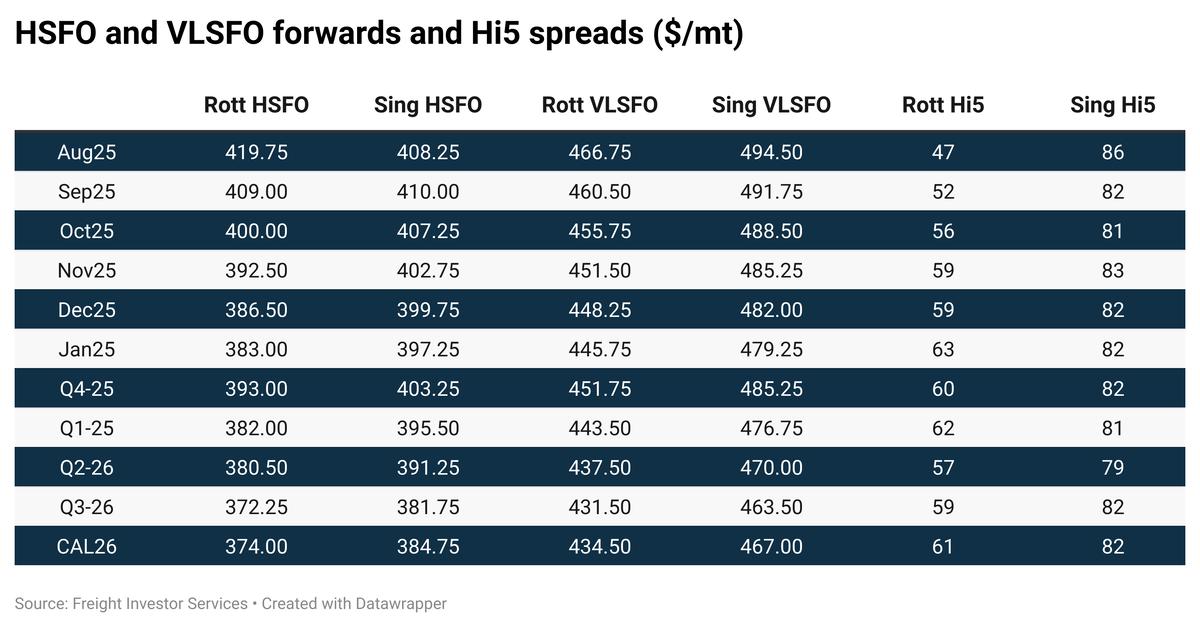 HSFO and VLSFO forwards and Hi5 spreads ($/mt)

| | Rott HSFO | Sing HSFO | Rott VLSFO | Sing VLSFO | Rott Hi5 | Sing Hi5 |
|---|---|---|---|---|---|---|
| Aug25 | 419.75 | 408.25 | 466.75 | 494.50 | 47 | 86 |
| Sep25 | 409.00 | 410.00 | 460.50 | 491.75 | 52 | 82 |
| Oct25 | 400.00 | 407.25 | 455.75 | 488.50 | 56 | 81 |
| Nov25 | 392.50 | 402.75 | 451.50 | 485.25 | 59 | 83 |
| Dec25 | 386.50 | 399.75 | 448.25 | 482.00 | 59 | 82 |
| Jan25 | 383.00 | 397.25 | 445.75 | 479.25 | 63 | 82 |
| Q4-25 | 393.00 | 403.25 | 451.75 | 485.25 | 60 | 82 |
| Q1-25 | 382.00 | 395.50 | 443.50 | 476.75 | 62 | 81 |
| Q2-26 | 380.50 | 391.25 | 437.50 | 470.00 | 57 | 79 |
| Q3-26 | 372.25 | 381.75 | 431.50 | 463.50 | 59 | 82 |
| CAL26 | 374.00 | 384.75 | 434.50 | 467.00 | 61 | 82 |

Source: Freight Investor Services • Created with Datawrapper